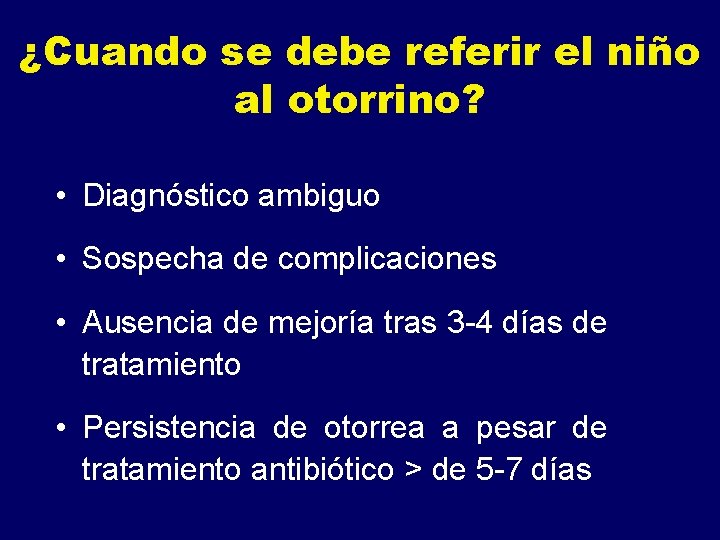 ¿Cuando se debe referir el niño al otorrino?

• Diagnóstico ambiguo

• Sospecha de complicaciones

• Ausencia de mejoría tras 3-4 días de tratamiento

• Persistencia de otorrea a pesar de tratamiento antibiótico > de 5-7 días